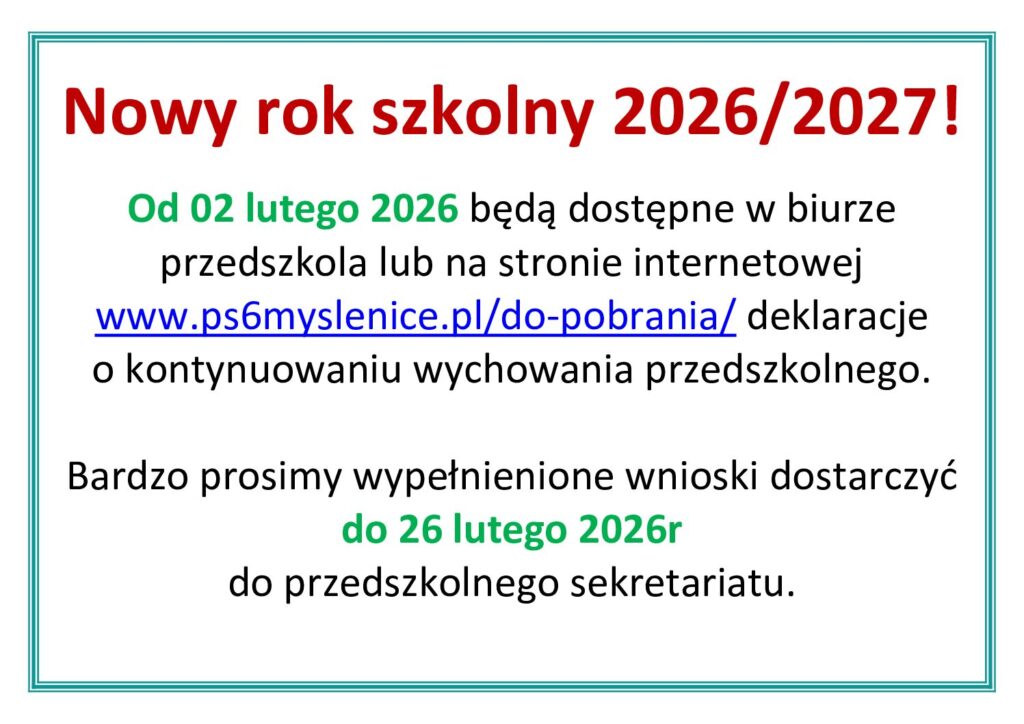 Nowy rok szkolny 2026/2027!

Od 02 lutego 2026 będą dostępne w biurze przedszkola lub na stronie internetowej www.ps6myslenice.pl/do-pobrania/ deklaracje o kontynuowaniu wychowania przedszkolnego.

Bardzo prosimy wypełnienione wnioski dostarczyć do 26 lutego 2026r do przedszkolnego sekretariatu.